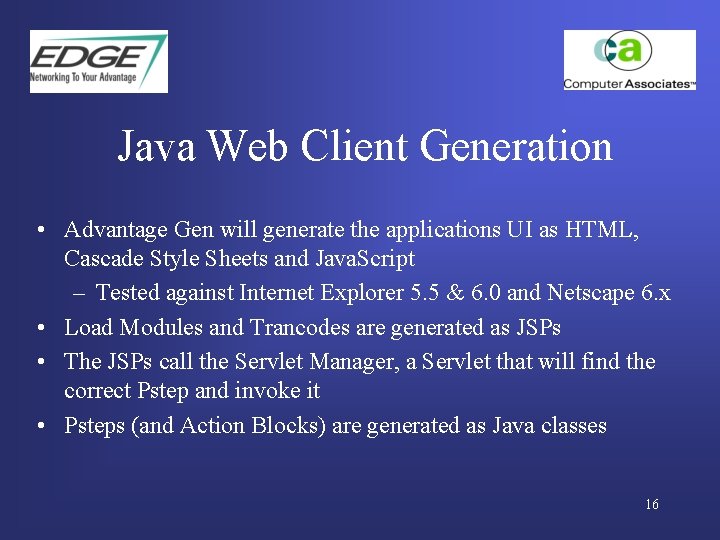 EDGE
Networking To Your Advantage

ca
Computer Associates™

Java Web Client Generation

• Advantage Gen will generate the applications UI as HTML, Cascade Style Sheets and JavaScript
– Tested against Internet Explorer 5.5 & 6.0 and Netscape 6.x
• Load Modules and Trancodes are generated as JSPs
• The JSPs call the Servlet Manager, a Servlet that will find the correct Pstep and invoke it
• Psteps (and Action Blocks) are generated as Java classes

16